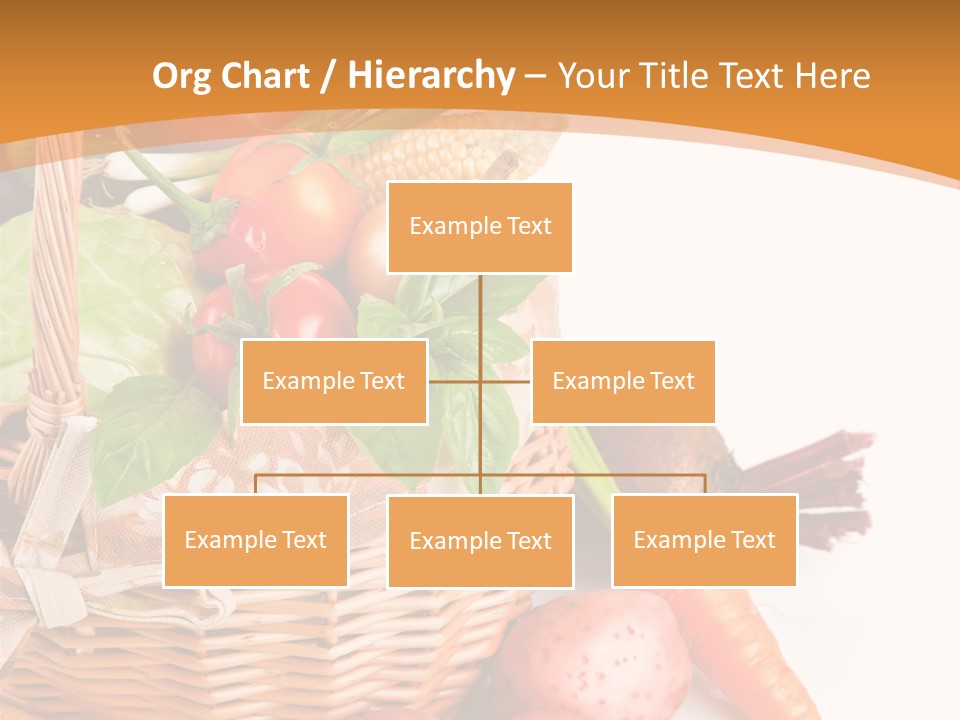 Org Chart / Hierarchy – Your Title Text Here

Example Text

Example Text

Example Text

Example Text

Example Text

Example Text